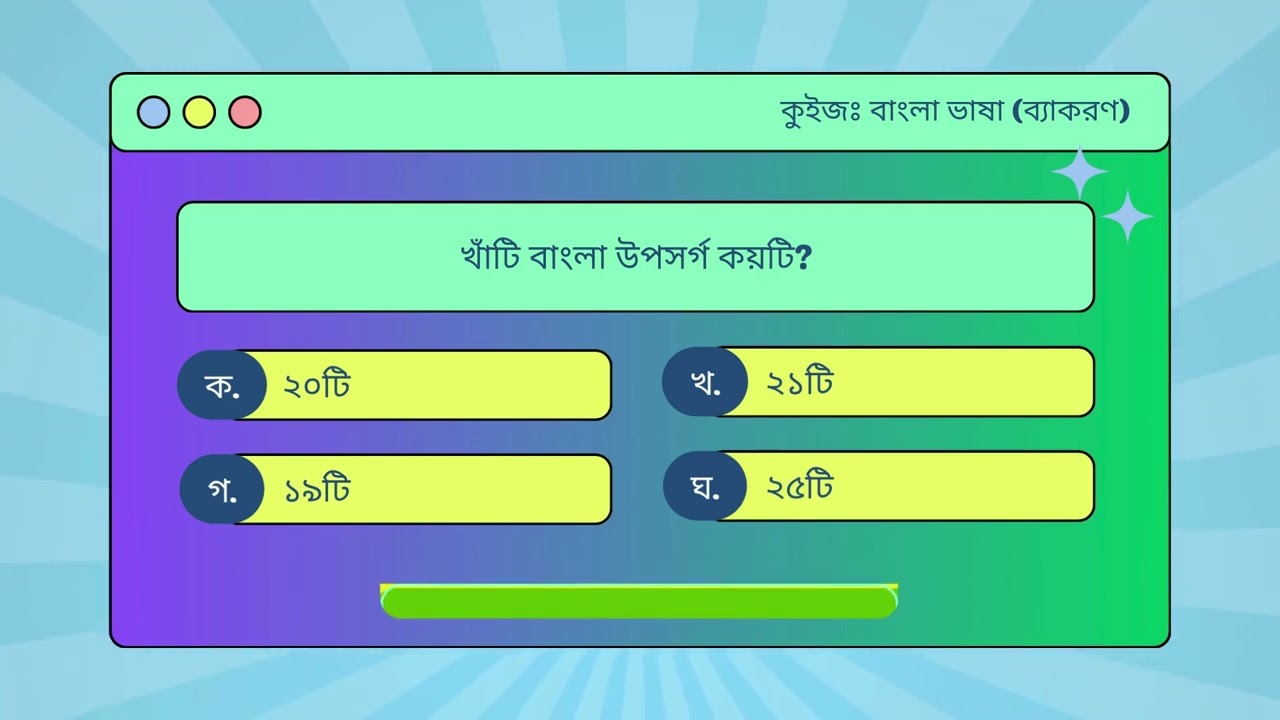 কুইজঃ বাংলা ভাষা (ব্যাকরণ)

খাঁটি বাংলা উপসর্গ কয়টি?

ক. ২০টি

খ. ২১টি

গ. ১৯টি

ঘ. ২৫টি